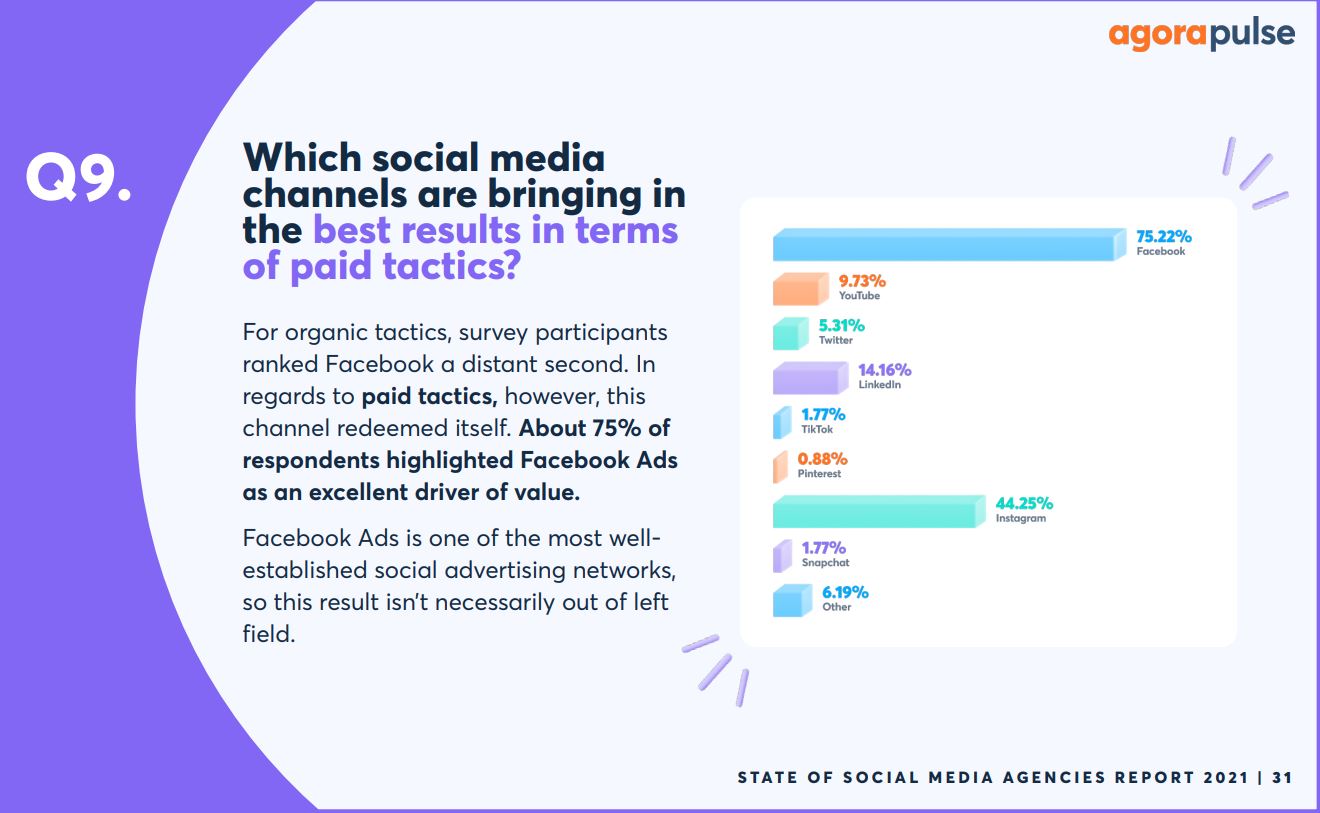 agorapulse

Q9.

Which social media channels are bringing in the best results in terms of paid tactics?

For organic tactics, survey participants ranked Facebook a distant second. In regards to paid tactics, however, this channel redeemed itself. About 75% of respondents highlighted Facebook Ads as an excellent driver of value.

Facebook Ads is one of the most well-established social advertising networks, so this result isn't necessarily out of left field.

75.22%
Facebook
9.73%
YouTube
5.31%
Twitter
14.16%
LinkedIn
1.77%
TikTok
0.88%
Pinterest
44.25%
Instagram
1.77%
Snapchat
6.19%
Other

STATE OF SOCIAL MEDIA AGENCIES REPORT 2021 | 31